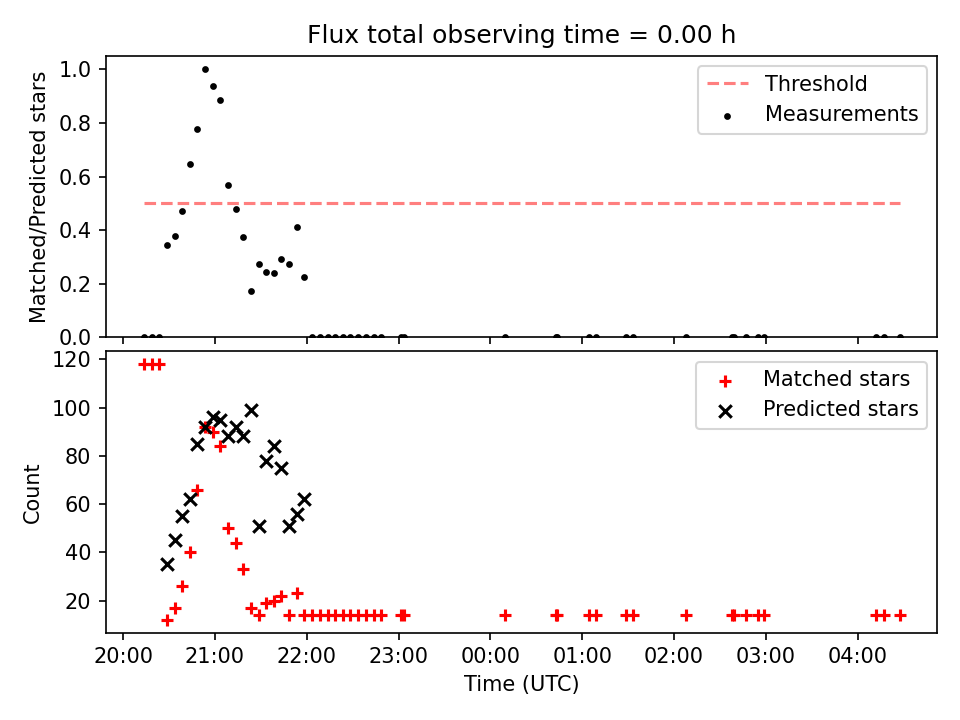 Flux total observing time = 0.00 h

Matched/Predicted stars

1.0
0.8
0.6
0.4
0.2
0.0

Threshold
Measurements

Count

120
100
80
60
40
20

Matched stars
Predicted stars

20:00
21:00
22:00
23:00
00:00
01:00
02:00
03:00
04:00

Time (UTC)